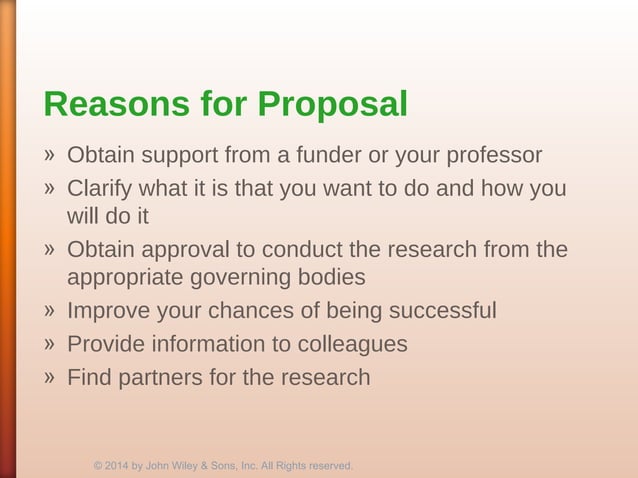 Reasons for Proposal

» Obtain support from a funder or your professor
» Clarify what it is that you want to do and how you will do it
» Obtain approval to conduct the research from the appropriate governing bodies
» Improve your chances of being successful
» Provide information to colleagues
» Find partners for the research

© 2014 by John Wiley & Sons, Inc. All Rights reserved.